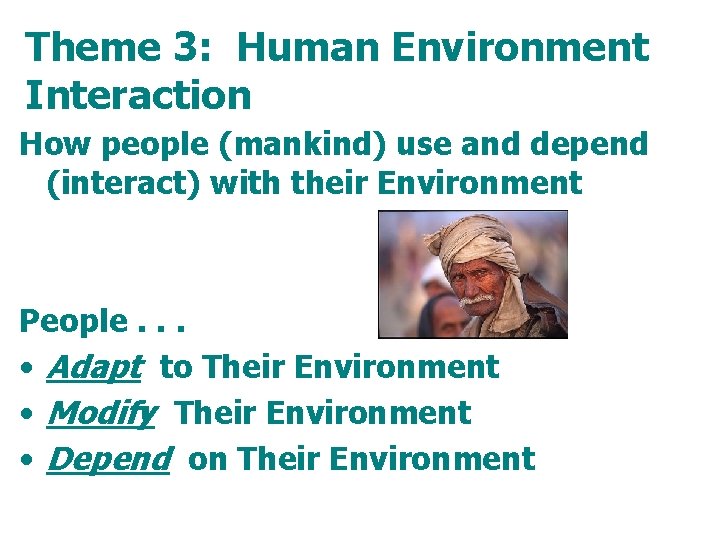 Theme 3: Human Environment Interaction

How people (mankind) use and depend (interact) with their Environment

People . . .

• Adapt to Their Environment
• Modify Their Environment
• Depend on Their Environment